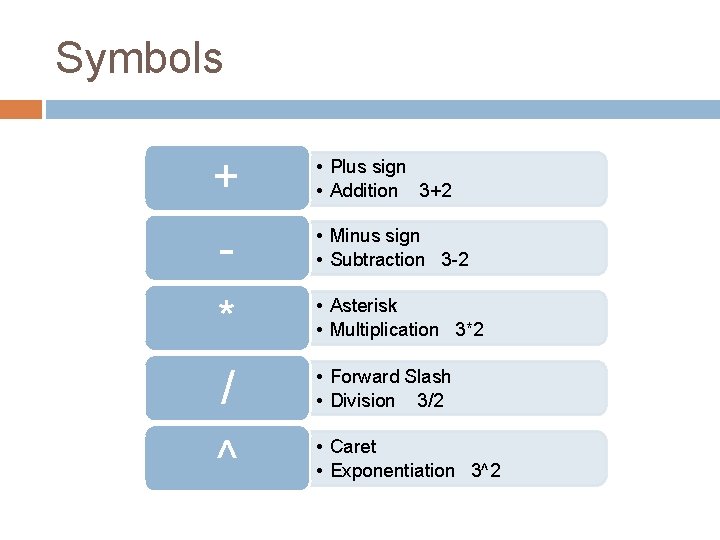 Symbols

+
• Plus sign
• Addition 3+2

-
• Minus sign
• Subtraction 3-2

*
• Asterisk
• Multiplication 3*2

/
• Forward Slash
• Division 3/2

^
• Caret
• Exponentiation 3^2